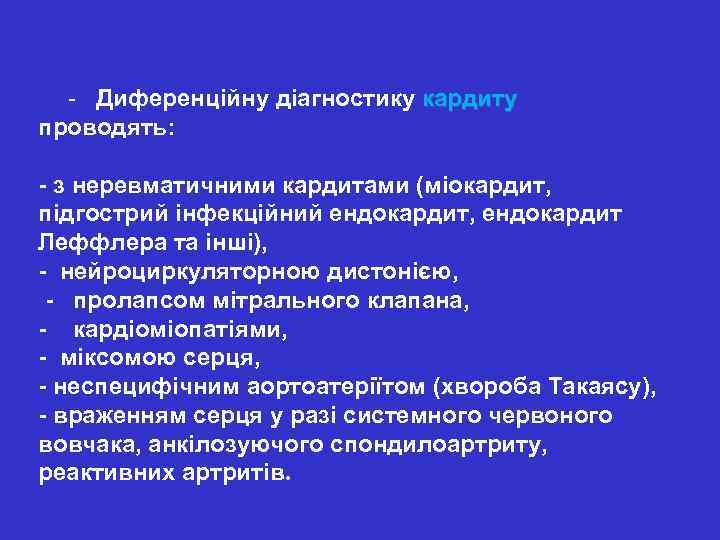 - Диференційну діагностику кардиту проводять:

- з неревматичними кардитами (міокардит, підгострий інфекційний ендокардит, ендокардит Леффлера та інші),
- нейроциркуляторною дистонією,
- пролапсом мітрального клапана,
- кардіоміопатіями,
- міксомою серця,
- неспецифічним аортоатеріїтом (хвороба Такаясу),
- враженням серця у разі системного червоного вовчака, анкілозуючого спондилоартриту, реактивних артритів.